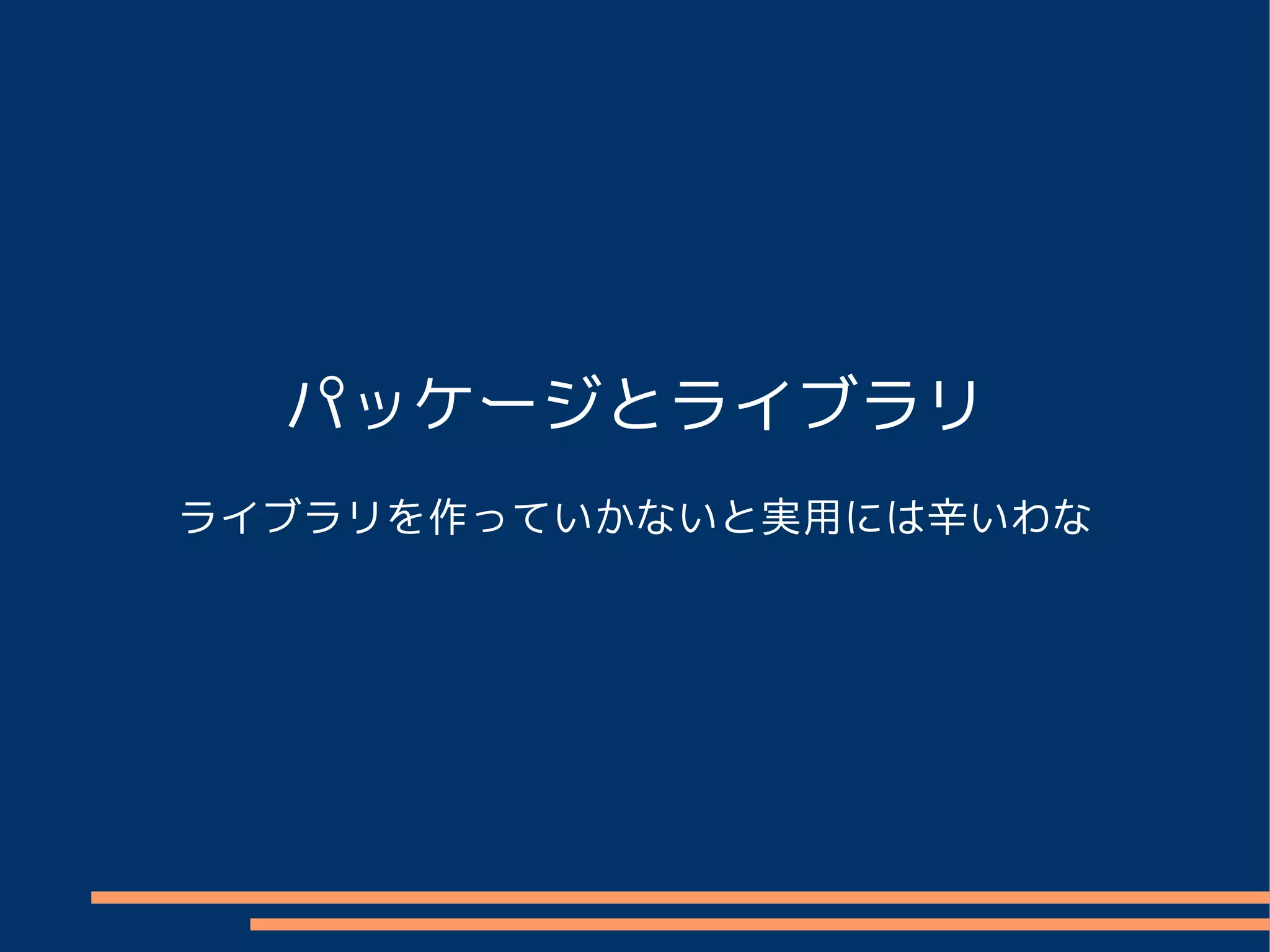 パッケージとライブラリ

ライブラリを作っていかないと実用には辛いわな